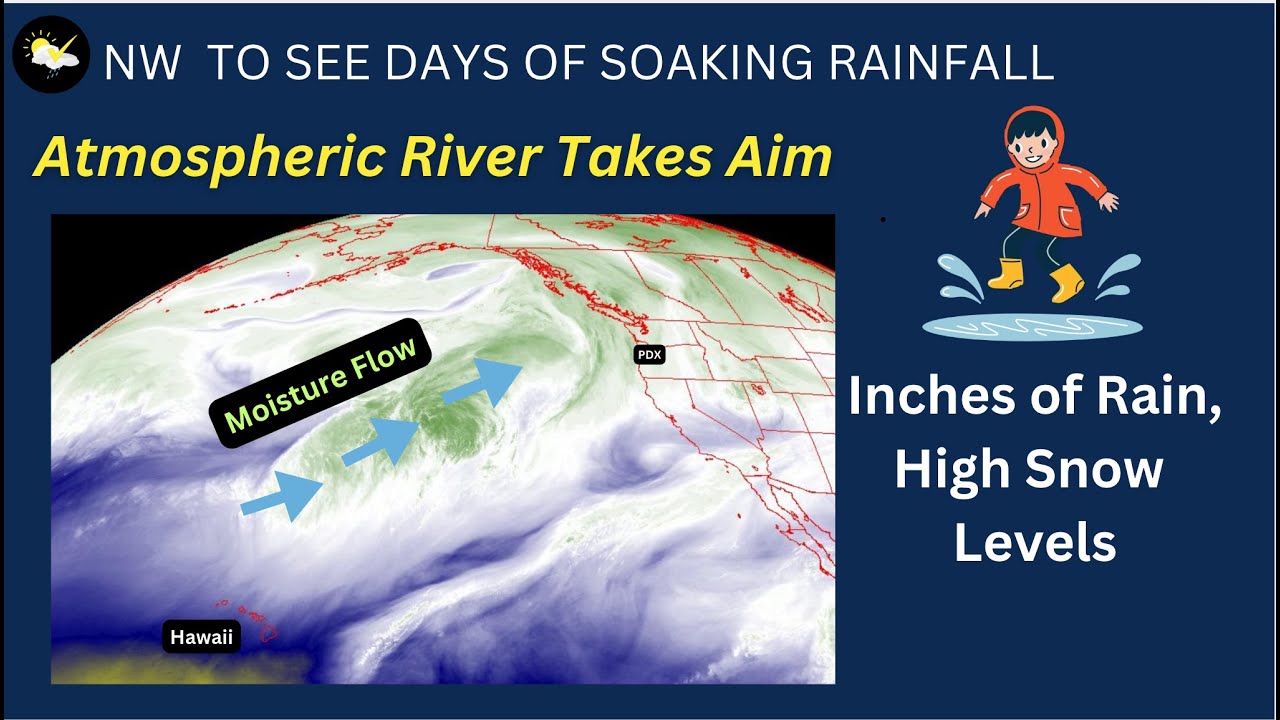 NW TO SEE DAYS OF SOAKING RAINFALL

Atmospheric River Takes Aim

Moisture Flow

PDX

Hawaii

Inches of Rain,
High Snow
Levels